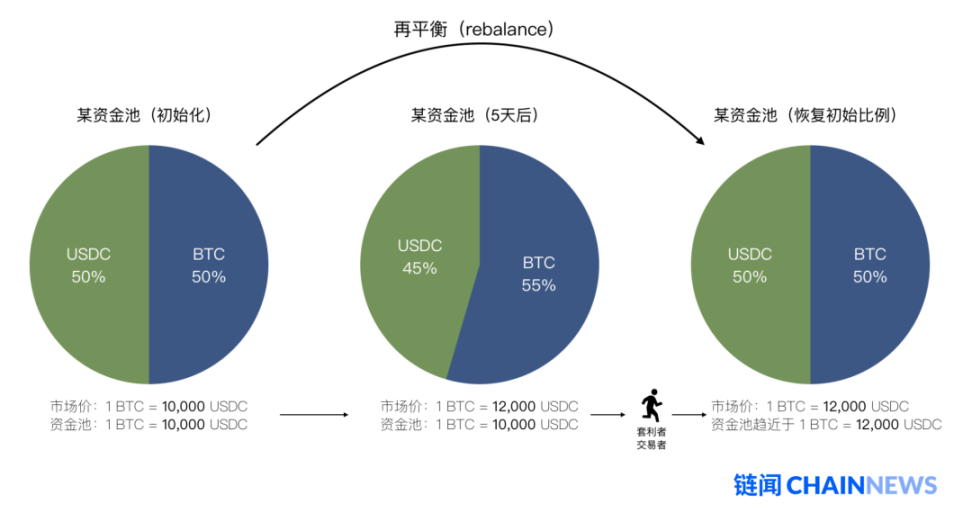 再平衡（rebalance）

某资金池（初始化）

USDC 50%

BTC 50%

市场价：1 BTC = 10,000 USDC
资金池：1 BTC = 10,000 USDC

某资金池（5天后）

USDC 45%

BTC 55%

市场价：1 BTC = 12,000 USDC
资金池：1 BTC = 10,000 USDC

套利者
交易者

某资金池（恢复初始比例）

USDC 50%

BTC 50%

市场价：1 BTC = 12,000 USDC
资金池趋近于 1 BTC = 12,000 USDC

链闻 CHAINNEWS